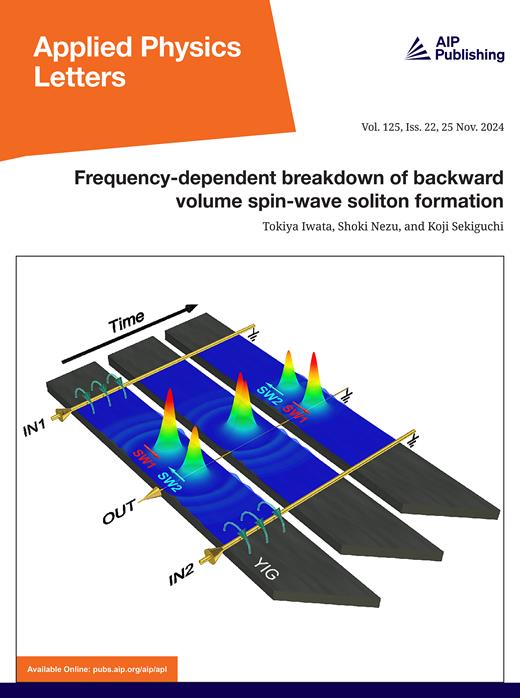 Applied Physics Letters

AIP Publishing

Vol. 125, Iss. 22, 25 Nov. 2024

Frequency-dependent breakdown of backward volume spin-wave soliton formation

Tokiya Iwata, Shoki Nezu, and Koji Sekiguchi

Time

IN1

SW1

SW2

SW2

SW1

OUT

IN2

YIG

Available Online: pubs.aip.org/aip/apl